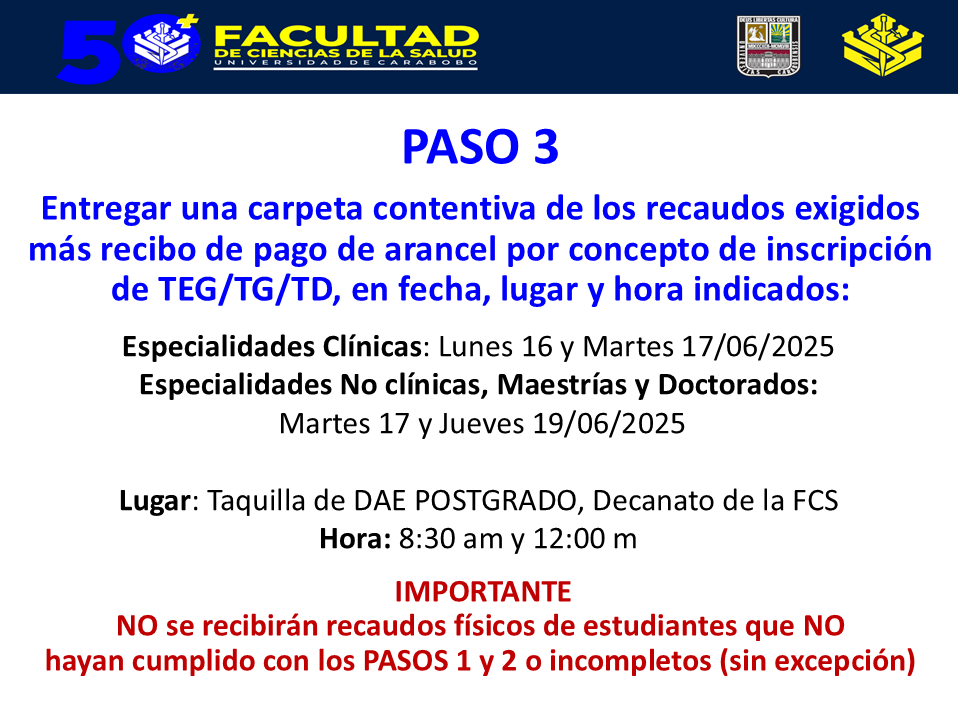 50+ FACULTAD DE CIENCIAS DE LA SALUD UNIVERSIDAD DE CARABOBO

PASO 3

Entregar una carpeta contentiva de los recaudos exigidos más recibo de pago de arancel por concepto de inscripción de TEG/TG/TD, en fecha, lugar y hora indicados:

Especialidades Clínicas: Lunes 16 y Martes 17/06/2025
Especialidades No clínicas, Maestrías y Doctorados:
Martes 17 y Jueves 19/06/2025

Lugar: Taquilla de DAE POSTGRADO, Decanato de la FCS
Hora: 8:30 am y 12:00 m

IMPORTANTE
NO se recibirán recaudos físicos de estudiantes que NO hayan cumplido con los PASOS 1 y 2 o incompletos (sin excepción)